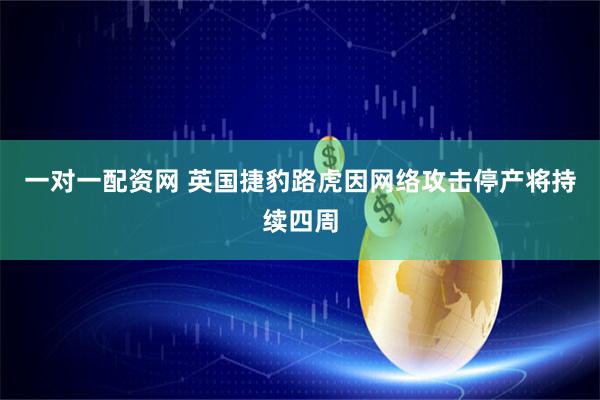 一对一配资网 英国捷豹路虎因网络攻击停产将持续四周

$

$